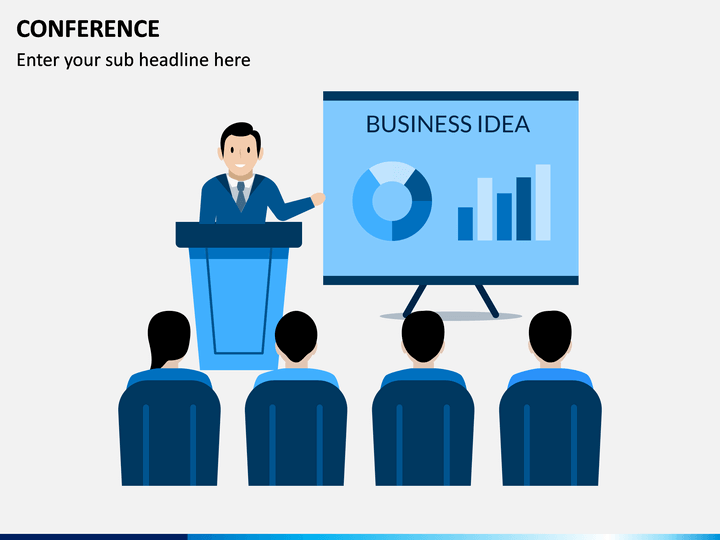 CONFERENCE

Enter your sub headline here

BUSINESS IDEA